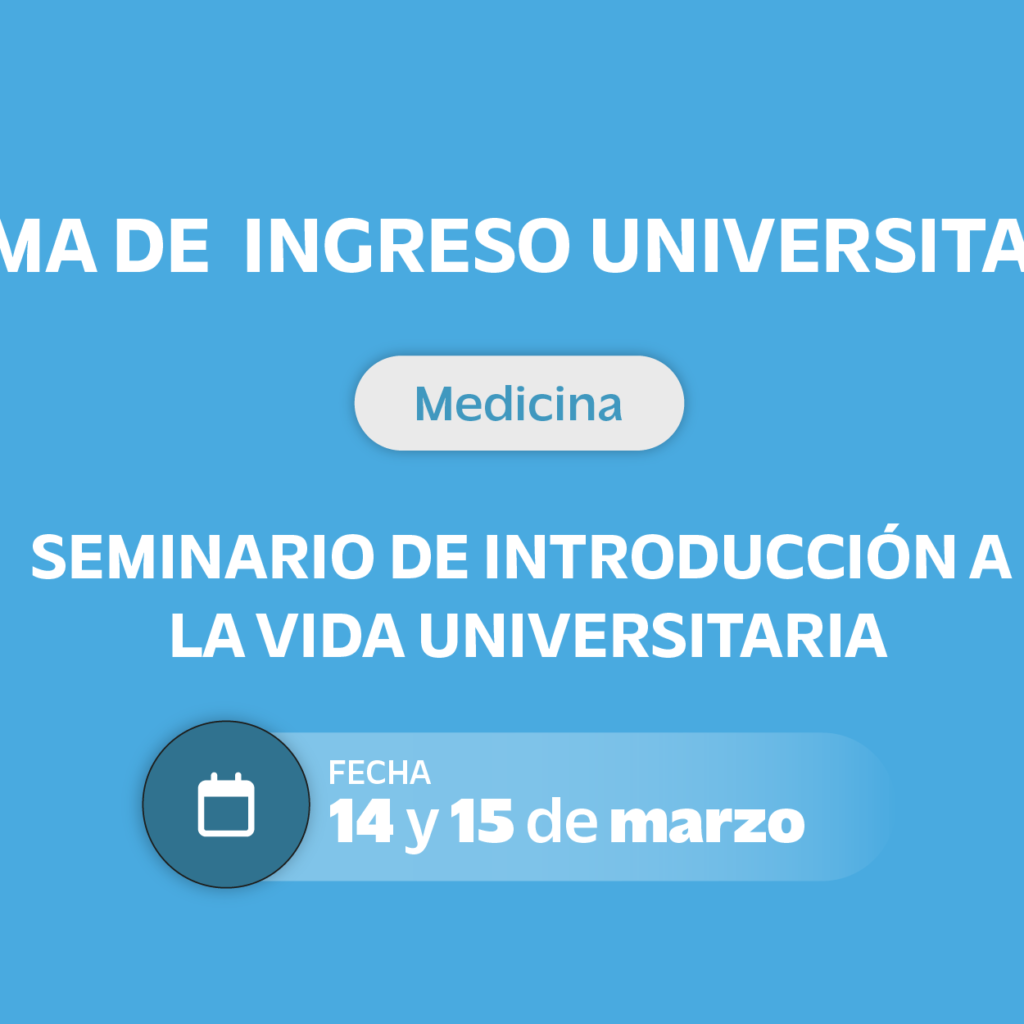 MA DE INGRESO UNIVERSITA

Medicina

SEMINARIO DE INTRODUCCIÓN A LA VIDA UNIVERSITARIA

FECHA
14 y 15 de marzo